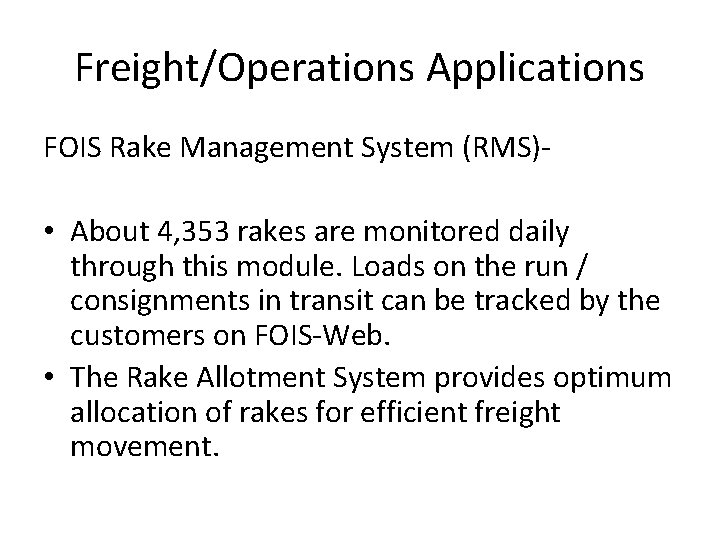 Freight/Operations Applications

FOIS Rake Management System (RMS)-

• About 4,353 rakes are monitored daily through this module. Loads on the run / consignments in transit can be tracked by the customers on FOIS-Web.
• The Rake Allotment System provides optimum allocation of rakes for efficient freight movement.